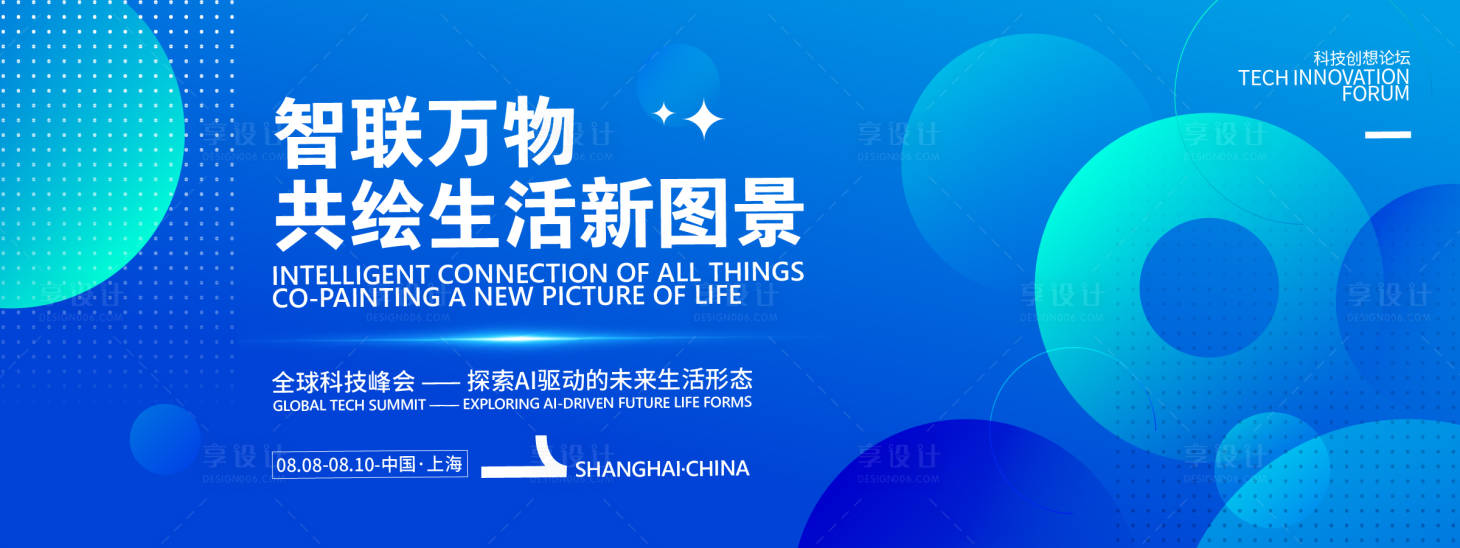 科技创想论坛
TECH INNOVATION FORUM

智联万物
共绘生活新图景
INTELLIGENT CONNECTION OF ALL THINGS
CO-PAINTING A NEW PICTURE OF LIFE

全球科技峰会 —— 探索AI驱动的未来生活形态
GLOBAL TECH SUMMIT —— EXPLORING AI-DRIVEN FUTURE LIFE FORMS

08.08-08.10-中国·上海
SHANGHAI·CHINA

享设计 DESIGN006.COM